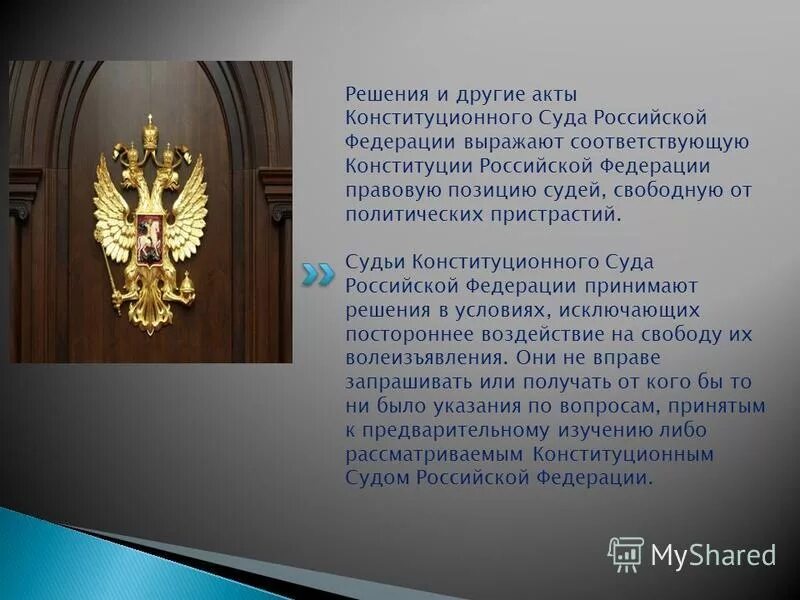 Решения и другие акты Конституционного Суда Российской Федерации выражают соответствующую Конституции Российской Федерации правовую позицию судей, свободную от политических пристрастий.

Судьи Конституционного Суда Российской Федерации принимают решения в условиях, исключающих постороннее воздействие на свободу их волеизъявления. Они не вправе запрашивать или получать от кого бы то ни было указания по вопросам, принятым к предварительному изучению либо рассматриваемым Конституционным Судом Российской Федерации.

MyShared